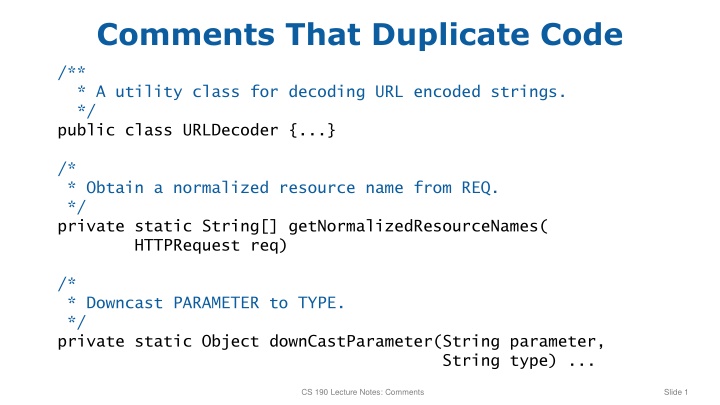 Comments That Duplicate Code

/**
 * A utility class for decoding URL encoded strings.
 */
public class URLDecoder {...}

/*
 * Obtain a normalized resource name from REQ.
 */
private static String[] getNormalizedResourceNames(
        HTTPRequest req)

/*
 * Downcast PARAMETER to TYPE.
 */
private static Object downCastParameter(String parameter,
                                         String type) ...

CS 190 Lecture Notes: Comments

Slide 1